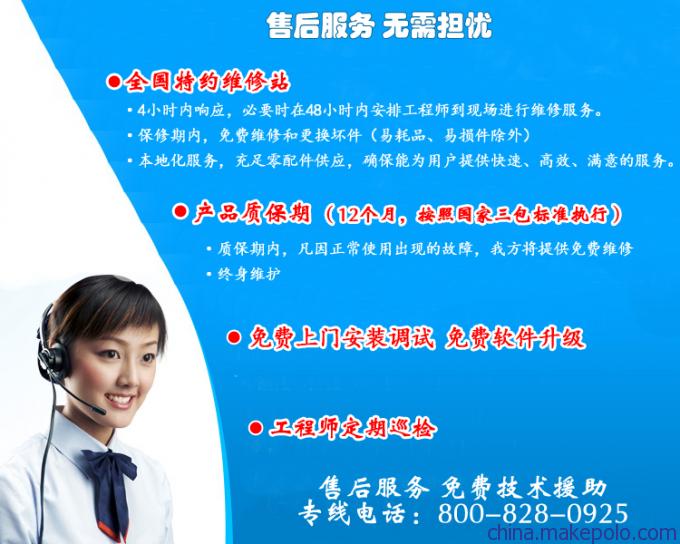 售后服务 无需担忧

●全国特约维修站

• 4小时内响应，必要时在48小时内安排工程师到现场进行维修服务。

• 保修期内，免费维修和更换坏件（易耗品、易损件除外）

• 本地化服务，充足零配件供应，确保能为用户提供快速、高效、满意的服务。

● 产品质保期（12个月，按照国家三包标准执行）

• 质保期内，凡因正常使用出现的故障，我方将提供免费维修

• 终身维护

● 免费上门安装调试 免费软件升级

● 工程师定期巡检

售后服务 免费技术援助

专线电话：800-828-0925

china.makepolo.com